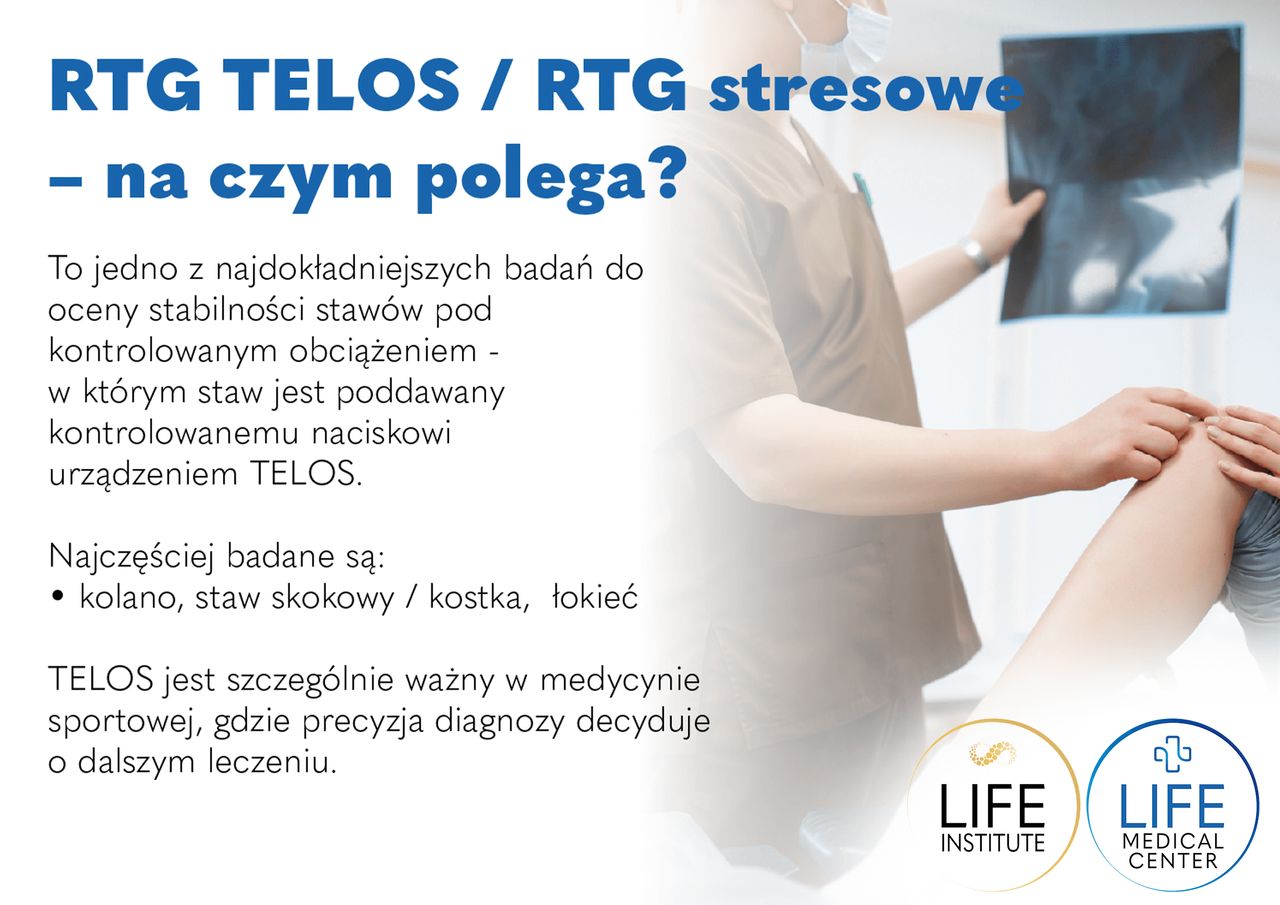 RTG TELOS / RTG stresowe – na czym polega?

To jedno z najdokładniejszych badań do oceny stabilności stawów pod kontrolowanym obciążeniem - w którym staw jest poddawany kontrolowanemu naciskowi urządzeniem TELOS.

Najczęściej badane są:
• kolano, staw skokowy / kostka, łokieć

TELOS jest szczególnie ważny w medycynie sportowej, gdzie precyzja diagnozy decyduje o dalszym leczeniu.

LIFE INSTITUTE

LIFE MEDICAL CENTER